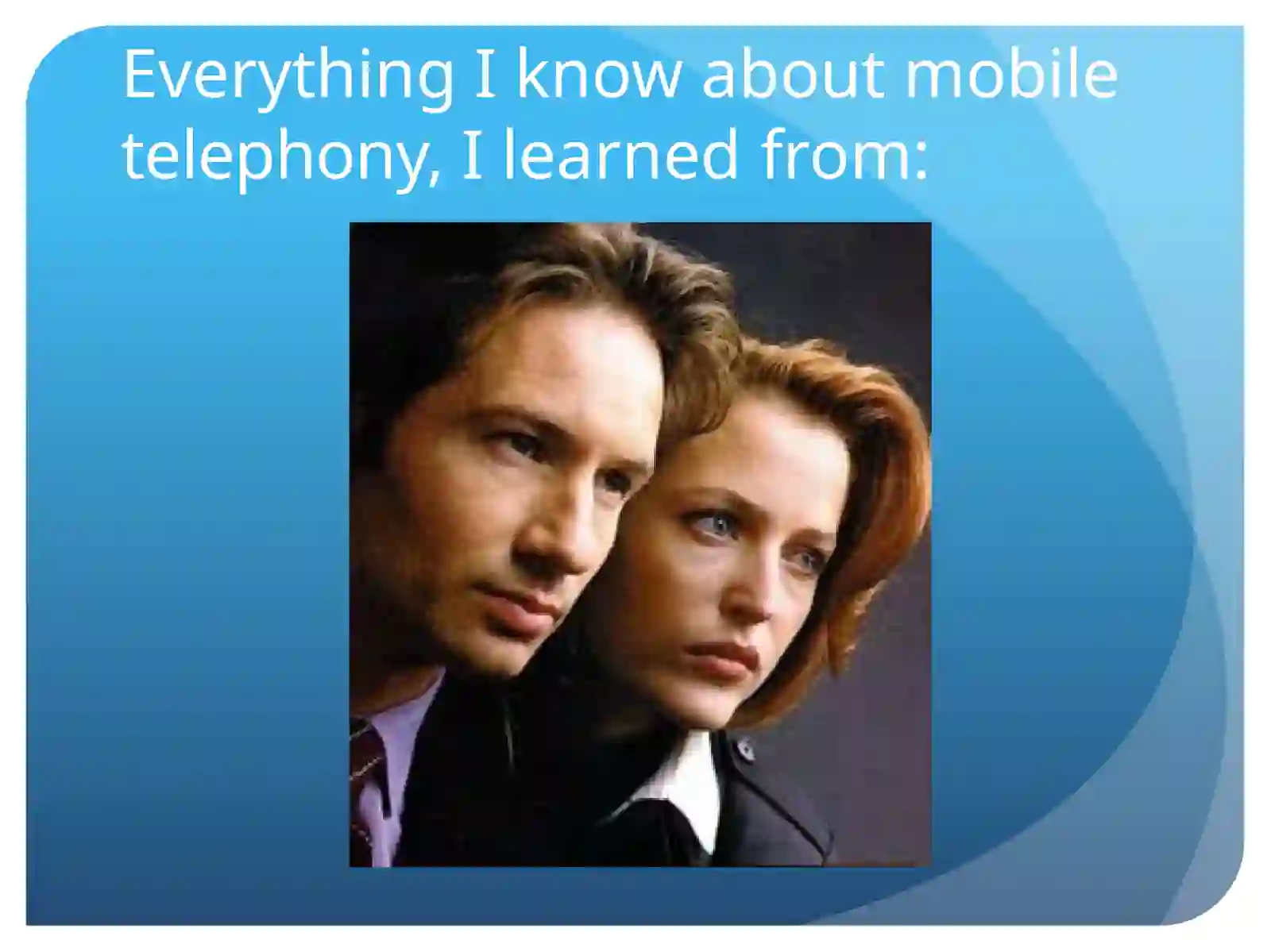 Everything I know about mobile telephony, I learned from: